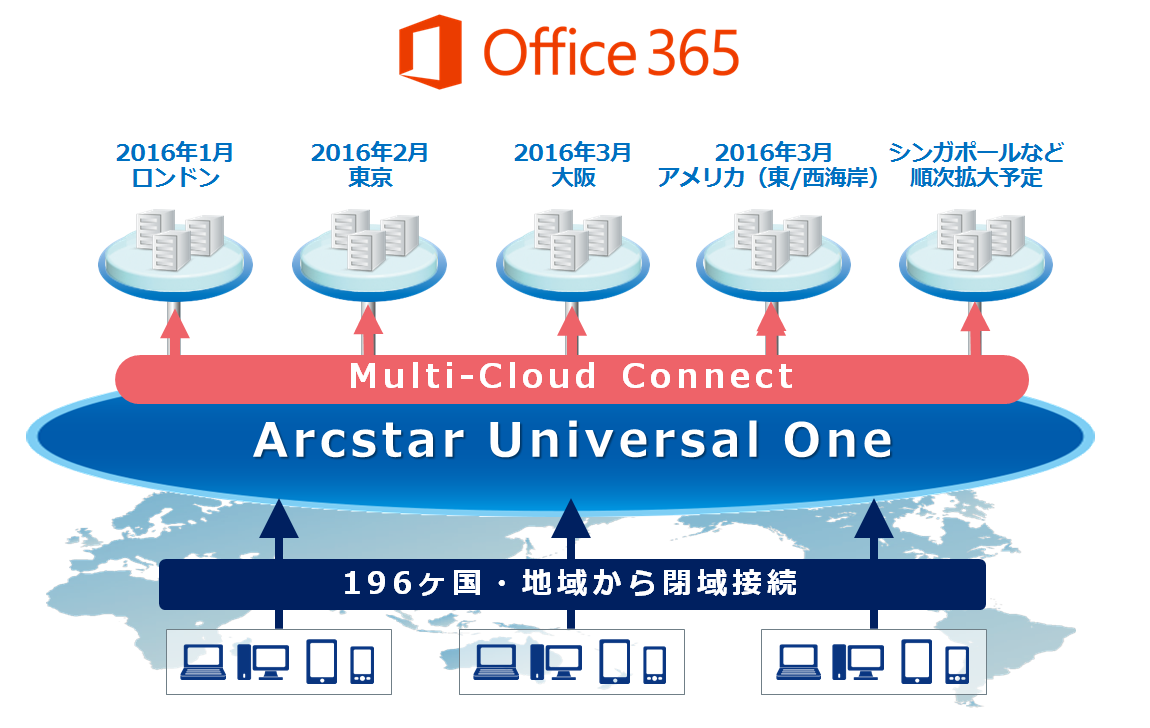 Office 365

2016年1月
ロンドン

2016年2月
東京

2016年3月
大阪

2016年3月
アメリカ（東/西海岸）

シンガポールなど
順次拡大予定

Multi-Cloud Connect

Arcstar Universal One

196ヶ国・地域から閉域接続